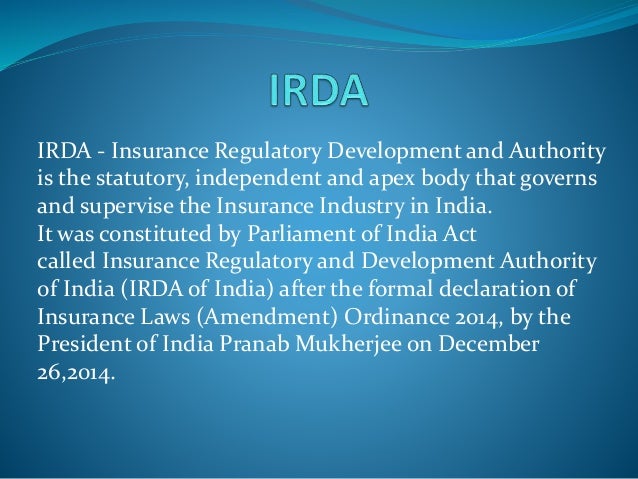 IRDA

IRDA - Insurance Regulatory Development and Authority is the statutory, independent and apex body that governs and supervise the Insurance Industry in India.
It was constituted by Parliament of India Act called Insurance Regulatory and Development Authority of India (IRDA of India) after the formal declaration of Insurance Laws (Amendment) Ordinance 2014, by the President of India Pranab Mukherjee on December 26,2014.